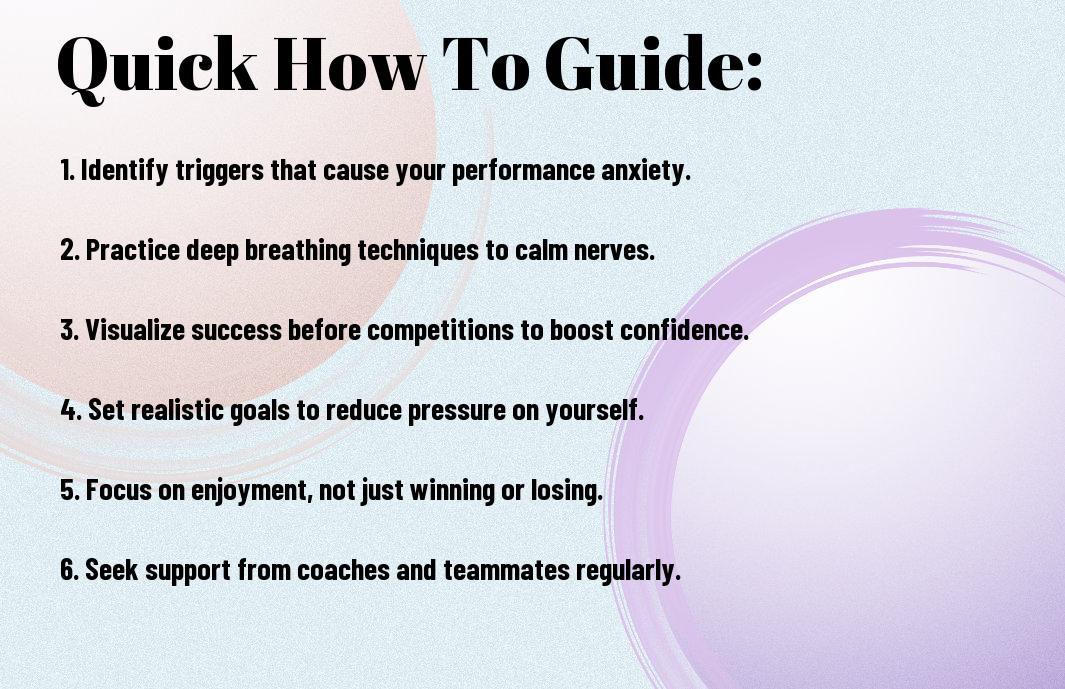 Quick How To Guide:

1. Identify triggers that cause your performance anxiety.

2. Practice deep breathing techniques to calm nerves.

3. Visualize success before competitions to boost confidence.

4. Set realistic goals to reduce pressure on yourself.

5. Focus on enjoyment, not just winning or losing.

6. Seek support from coaches and teammates regularly.